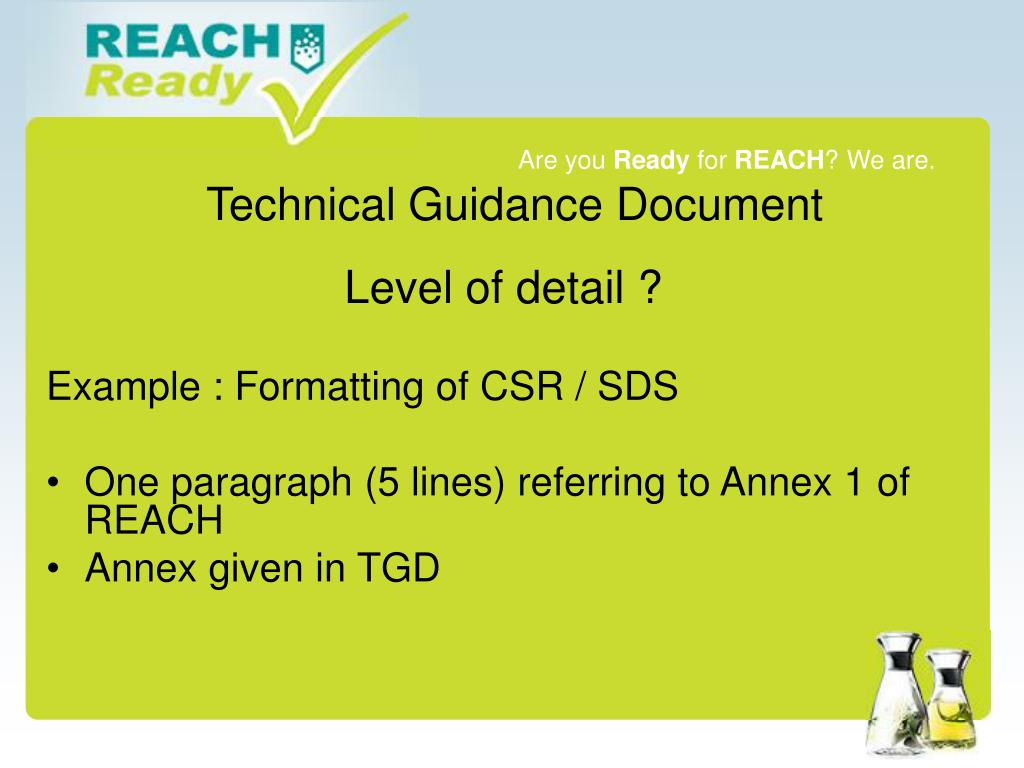 REACH
Ready

Are you Ready for REACH? We are.

Technical Guidance Document

Level of detail ?

Example : Formatting of CSR / SDS

• One paragraph (5 lines) referring to Annex 1 of REACH
• Annex given in TGD